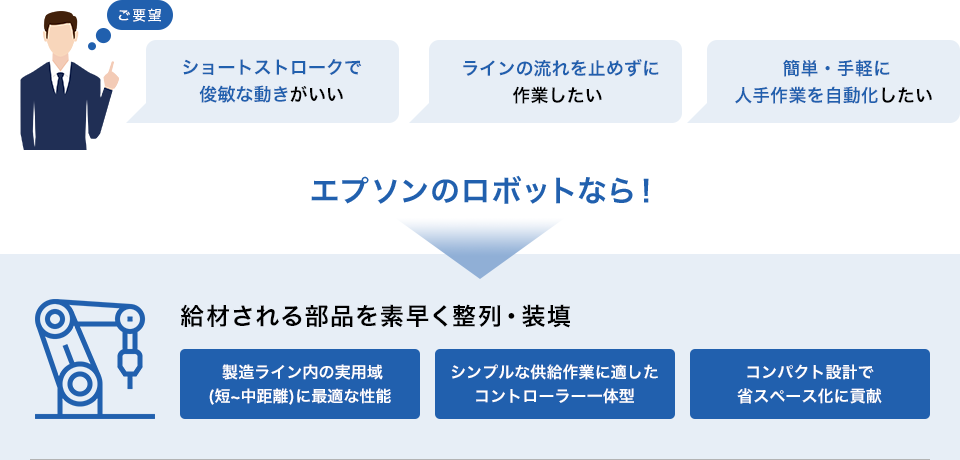 ご要望

ショートストロークで俊敏な動きがいい

ラインの流れを止めずに作業したい

簡単・手軽に人手作業を自動化したい

エプソンのロボットなら！

給材される部品を素早く整列・装填

製造ライン内の実用域(短~中距離)に最適な性能

シンプルな供給作業に適したコントローラー一体型

コンパクト設計で省スペース化に貢献